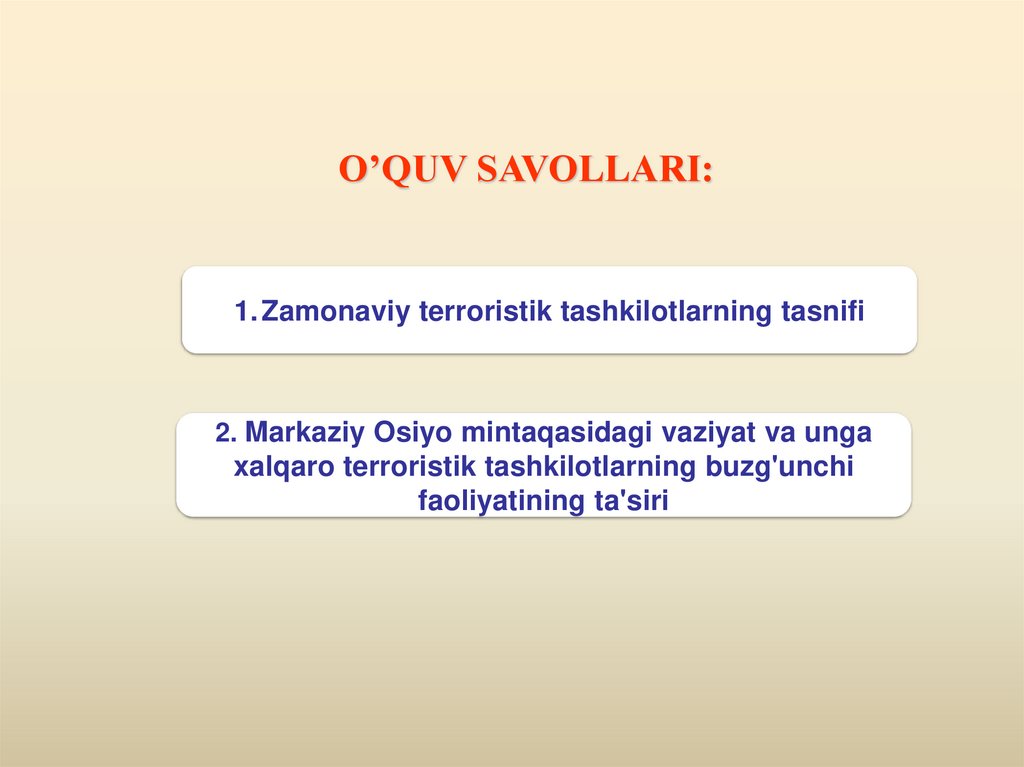 O’QUV SAVOLLARI:

1. Zamonaviy terroristik tashkilotlarning tasnifi

2. Markaziy Osiyo mintaqasidagi vaziyat va unga xalqaro terroristik tashkilotlarning buzg'unchi faoliyatining ta'siri